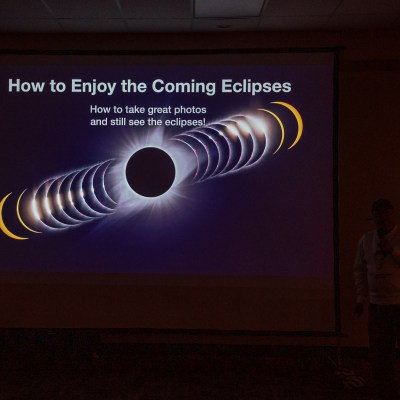 How to Enjoy the Coming Eclipses

How to take great photos
and still see the eclipses!